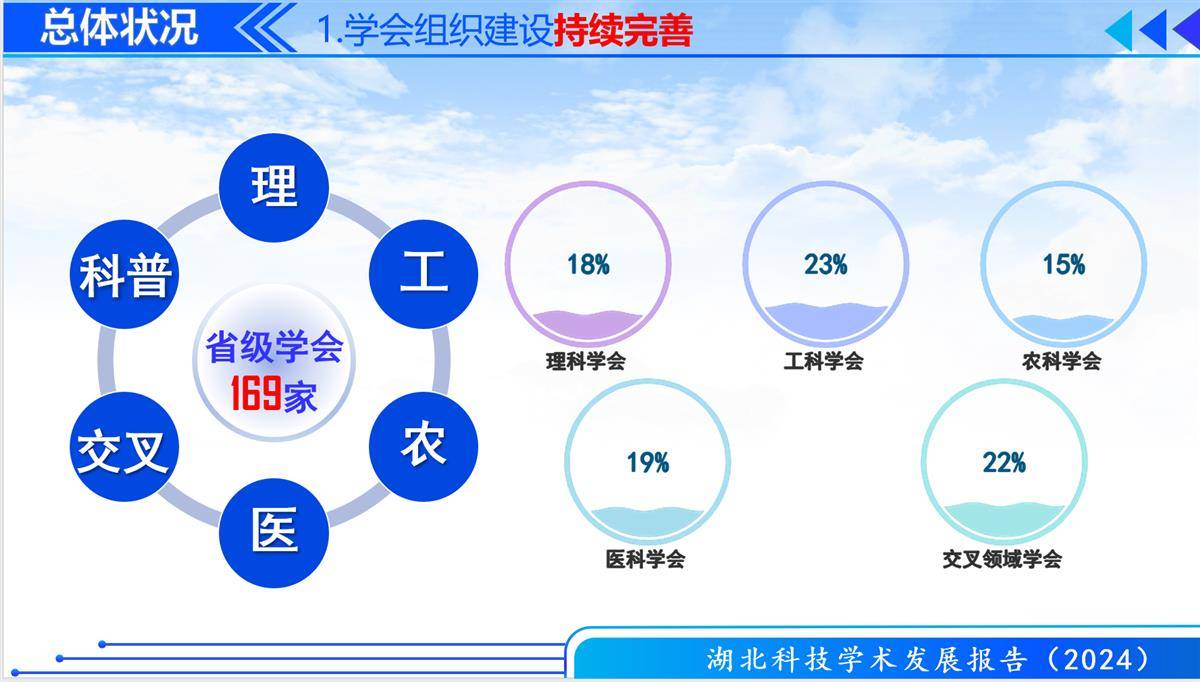 总体状况

1.学会组织建设持续完善

理

工

农

医

交叉

科普

省级学会
169家

18%
理科学会

23%
工科学会

15%
农科学会

19%
医科学会

22%
交叉领域学会

湖北科技学术发展报告（2024）